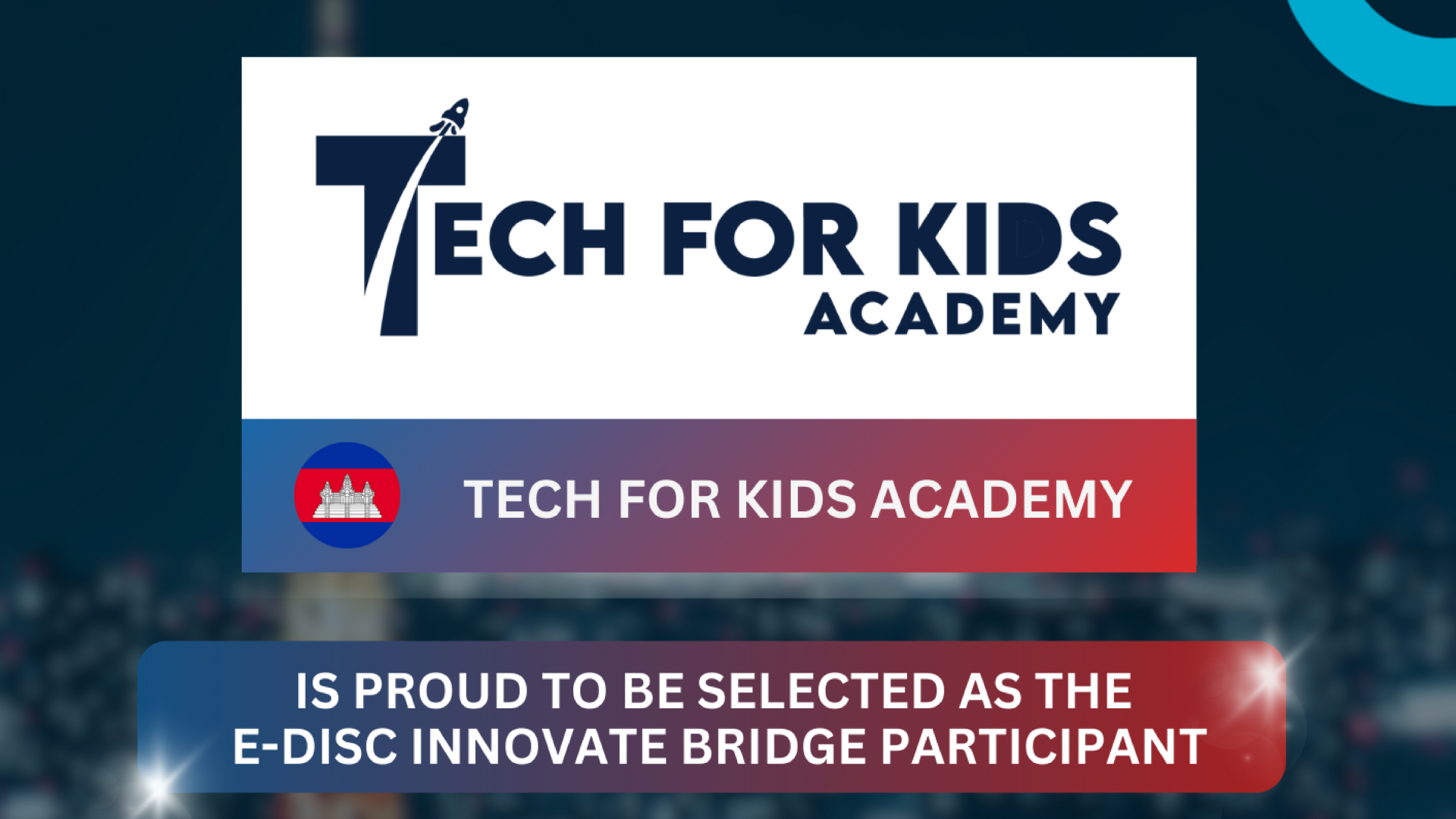 TECH FOR KIDS
ACADEMY

TECH FOR KIDS ACADEMY

IS PROUD TO BE SELECTED AS THE E-DISC INNOVATE BRIDGE PARTICIPANT